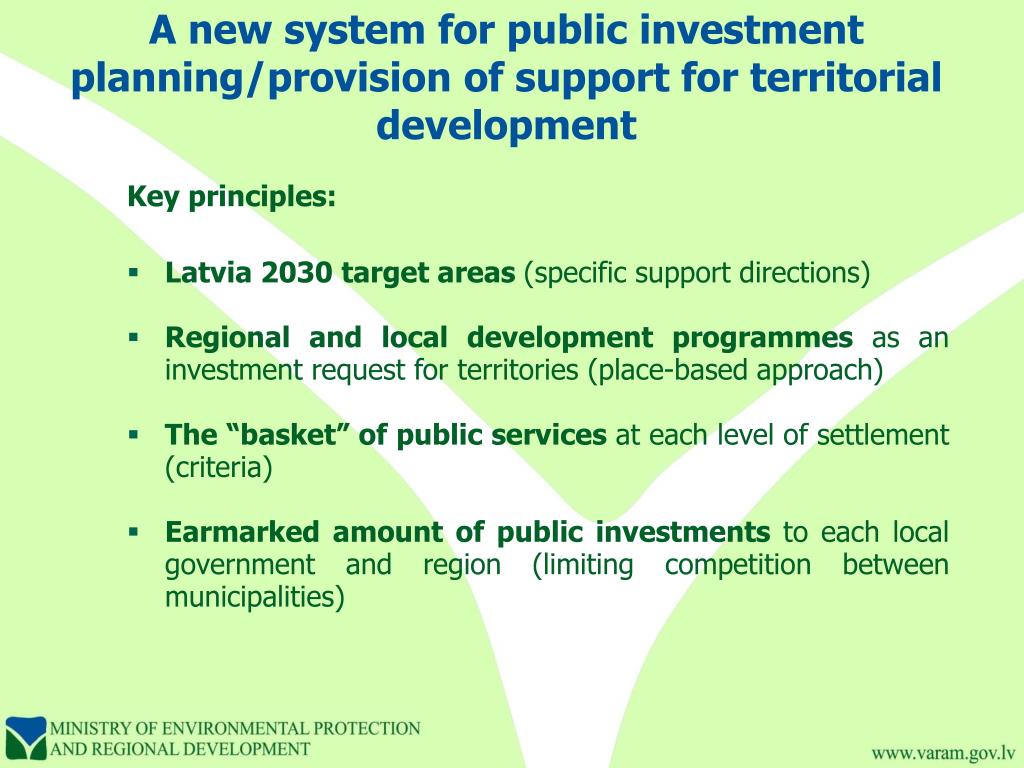 A new system for public investment planning/provision of support for territorial development

Key principles:

▪ Latvia 2030 target areas (specific support directions)

▪ Regional and local development programmes as an investment request for territories (place-based approach)

▪ The “basket” of public services at each level of settlement (criteria)

▪ Earmarked amount of public investments to each local government and region (limiting competition between municipalities)

MINISTRY OF ENVIRONMENTAL PROTECTION AND REGIONAL DEVELOPMENT

www.varam.gov.lv